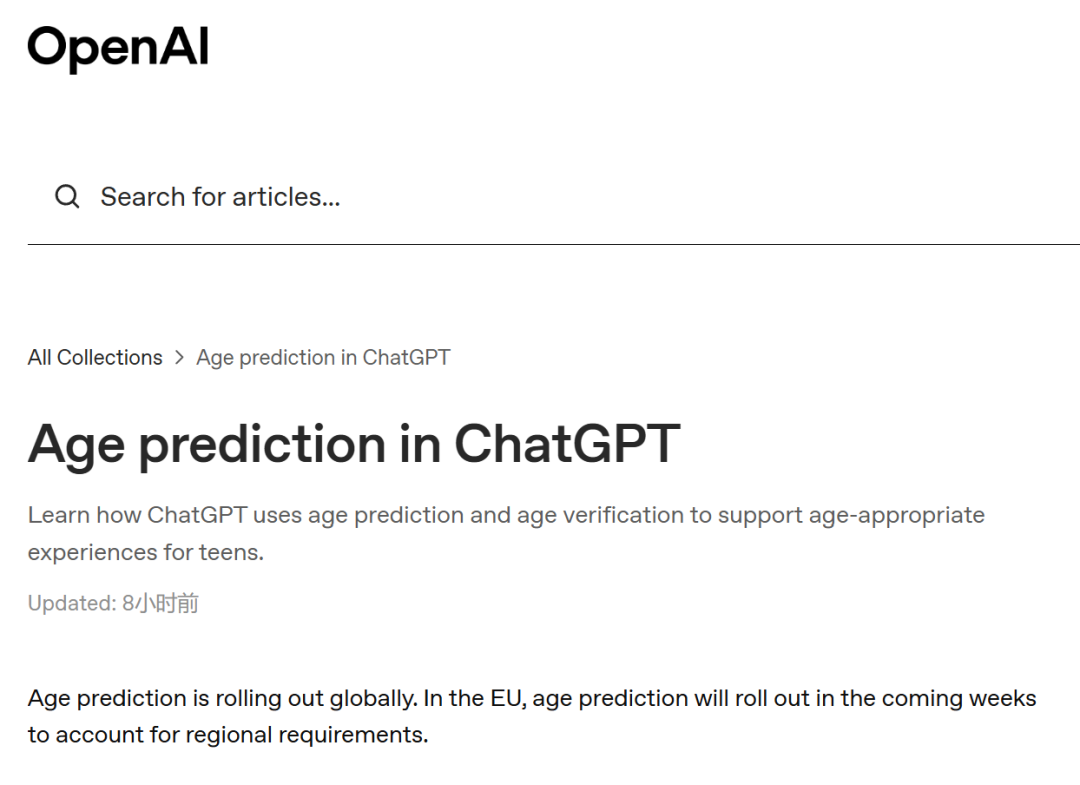 OpenAI

Search for articles...

All Collections > Age prediction in ChatGPT

Age prediction in ChatGPT

Learn how ChatGPT uses age prediction and age verification to support age-appropriate experiences for teens.

Updated: 8小时前

Age prediction is rolling out globally. In the EU, age prediction will roll out in the coming weeks to account for regional requirements.